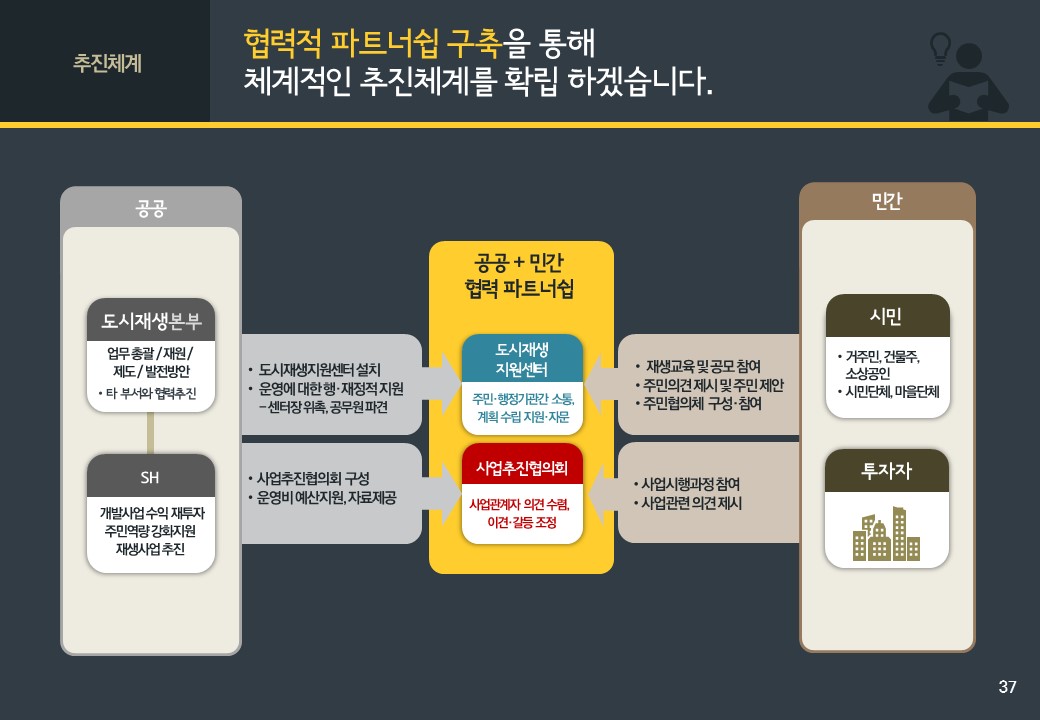 추진체계

협력적 파트너쉽 구축을 통해
체계적인 추진체계를 확립 하겠습니다.

공공

도시재생본부

업무 총괄 / 재원 / 제도 / 발전방안
• 타 부서와 협력추진

SH

개발사업 수익 재투자
주민역량 강화지원
재생사업 추진

• 도시재생지원센터 설치
• 운영에 대한 행·재정적 지원
– 센터장 위촉, 공무원 파견

• 사업추진협의회 구성
• 운영비 예산지원, 자료제공

공공 + 민간
협력 파트너쉽

도시재생
지원센터

주민·행정기관간 소통, 계획 수립 지원·자문

사업추진협의회

사업관계자 의견 수렴, 이견·갈등 조정

• 재생교육 및 공모 참여
• 주민의견 제시 및 주민 제안
• 주민협의체 구성·참여

• 사업시행과정 참여
• 사업관련 의견 제시

민간

시민

• 거주민, 건물주, 소상공인
• 시민단체, 마을단체

투자자

37